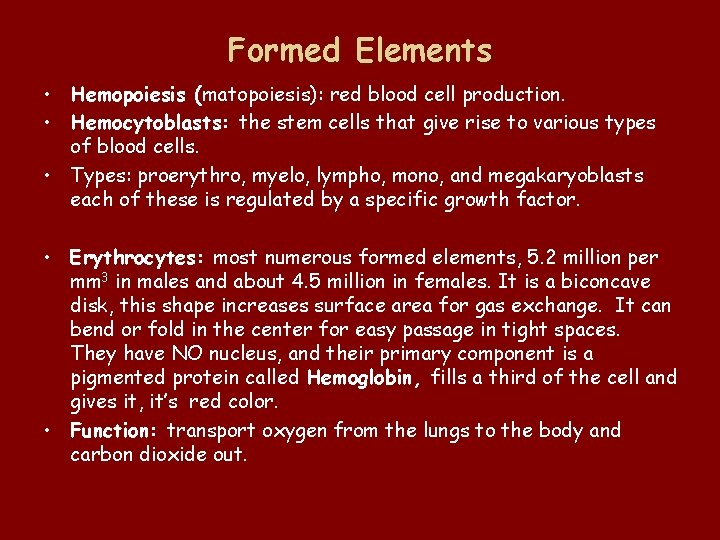 Formed Elements

• Hemopoiesis (matopoiesis): red blood cell production.
• Hemocytoblasts: the stem cells that give rise to various types of blood cells.
• Types: proerythro, myelo, lympho, mono, and megakaryoblasts each of these is regulated by a specific growth factor.

• Erythrocytes: most numerous formed elements, 5.2 million per $mm^3$ in males and about 4.5 million in females. It is a biconcave disk, this shape increases surface area for gas exchange. It can bend or fold in the center for easy passage in tight spaces. They have NO nucleus, and their primary component is a pigmented protein called Hemoglobin, fills a third of the cell and gives it, it's red color.
• Function: transport oxygen from the lungs to the body and carbon dioxide out.